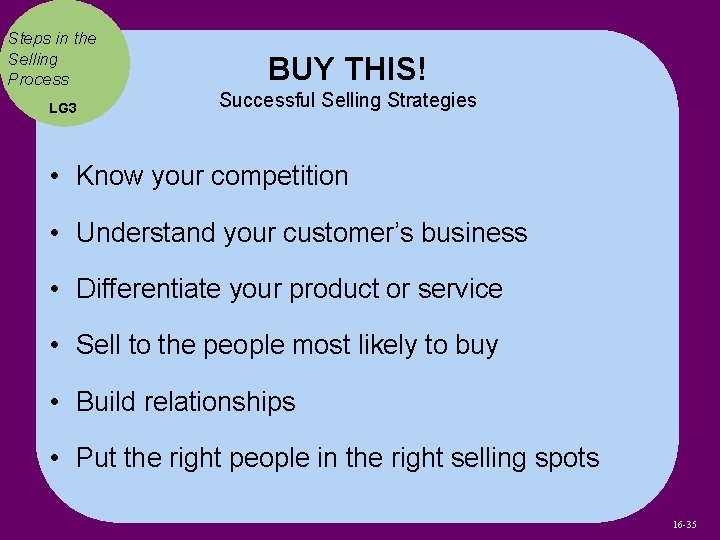 Steps in the Selling Process

LG3

BUY THIS!

Successful Selling Strategies

• Know your competition

• Understand your customer’s business

• Differentiate your product or service

• Sell to the people most likely to buy

• Build relationships

• Put the right people in the right selling spots

16-35